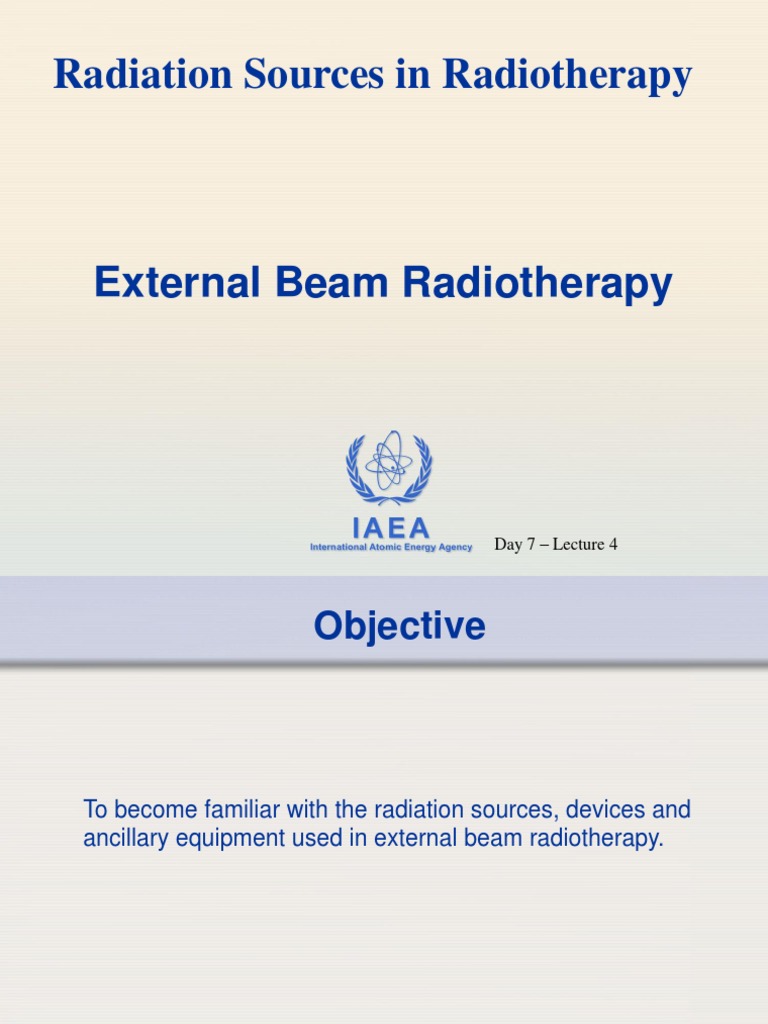 Radiation Sources in Radiotherapy

External Beam Radiotherapy

IAEA
International Atomic Energy Agency

Day 7 – Lecture 4

Objective

To become familiar with the radiation sources, devices and ancillary equipment used in external beam radiotherapy.